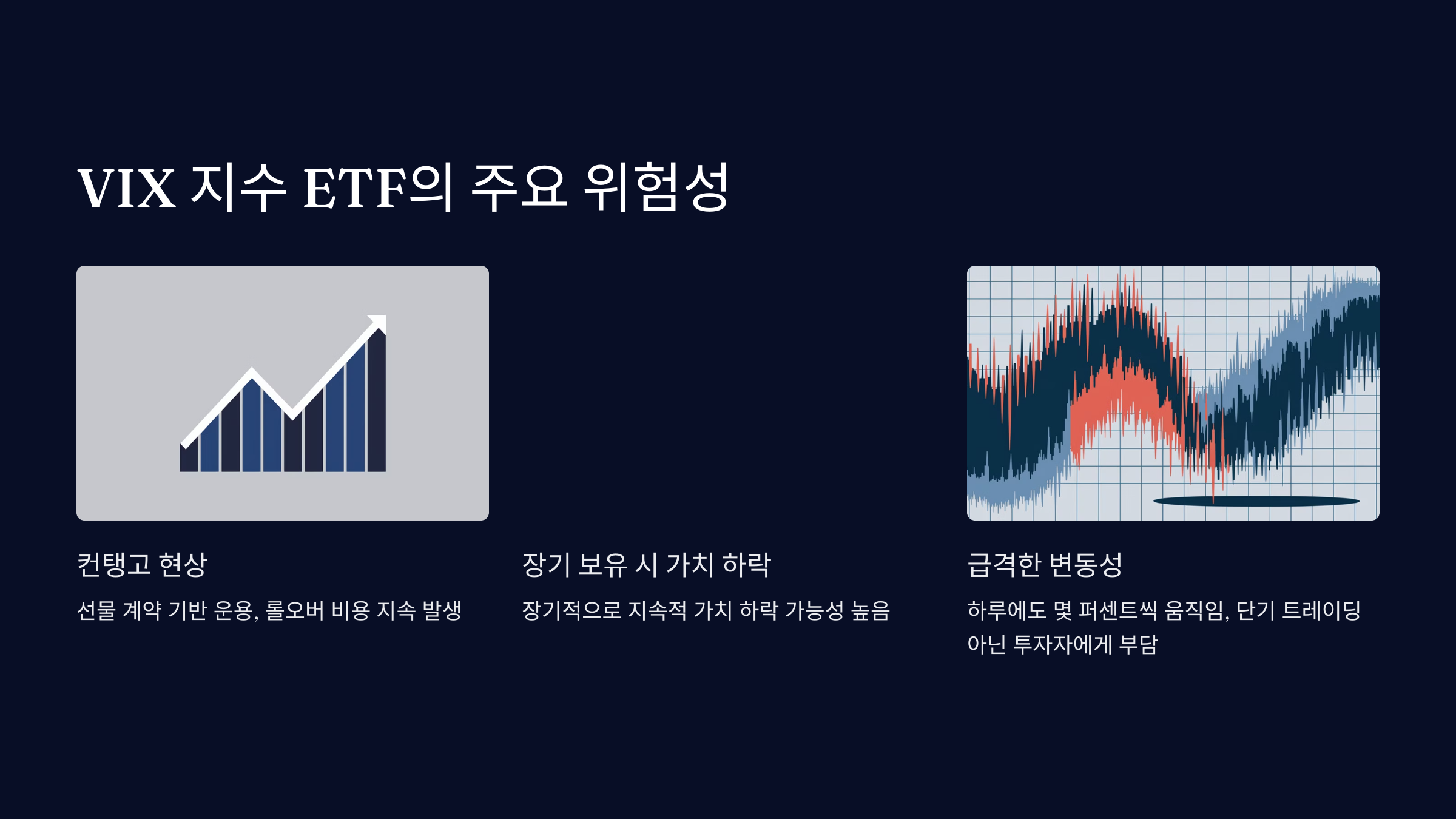 VIX 지수 ETF의 주요 위험성

컨탱고 현상

선물 계약 기반 운용, 롤오버 비용 지속 발생

장기 보유 시 가치 하락

장기적으로 지속적 가치 하락 가능성 높음

급격한 변동성

하루에도 몇 퍼센트씩 움직임, 단기 트레이딩 아닌 투자자에게 부담